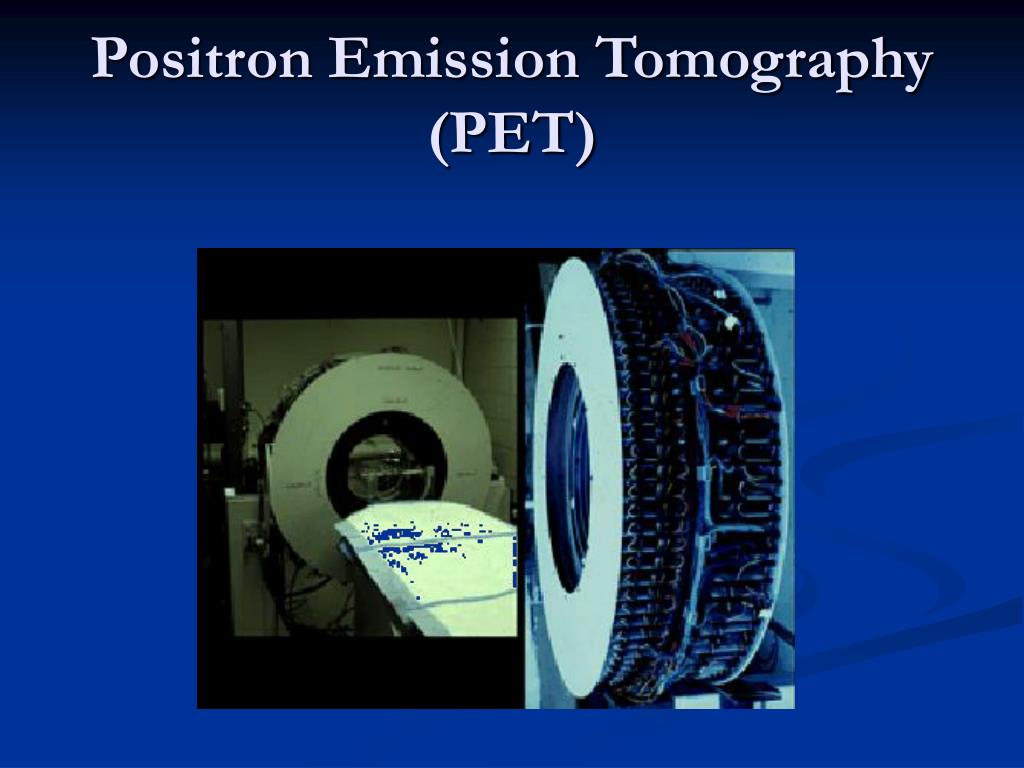 Positron Emission Tomography (PET)